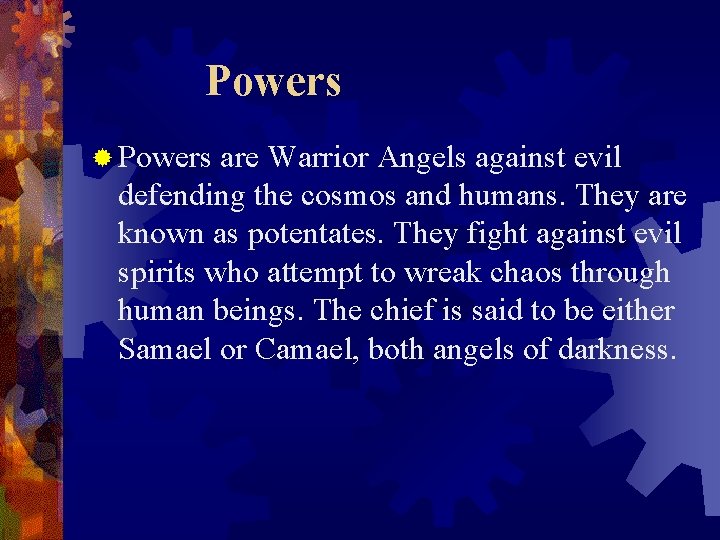 Powers

Powers are Warrior Angels against evil defending the cosmos and humans. They are known as potentates. They fight against evil spirits who attempt to wreak chaos through human beings. The chief is said to be either Samael or Camael, both angels of darkness.